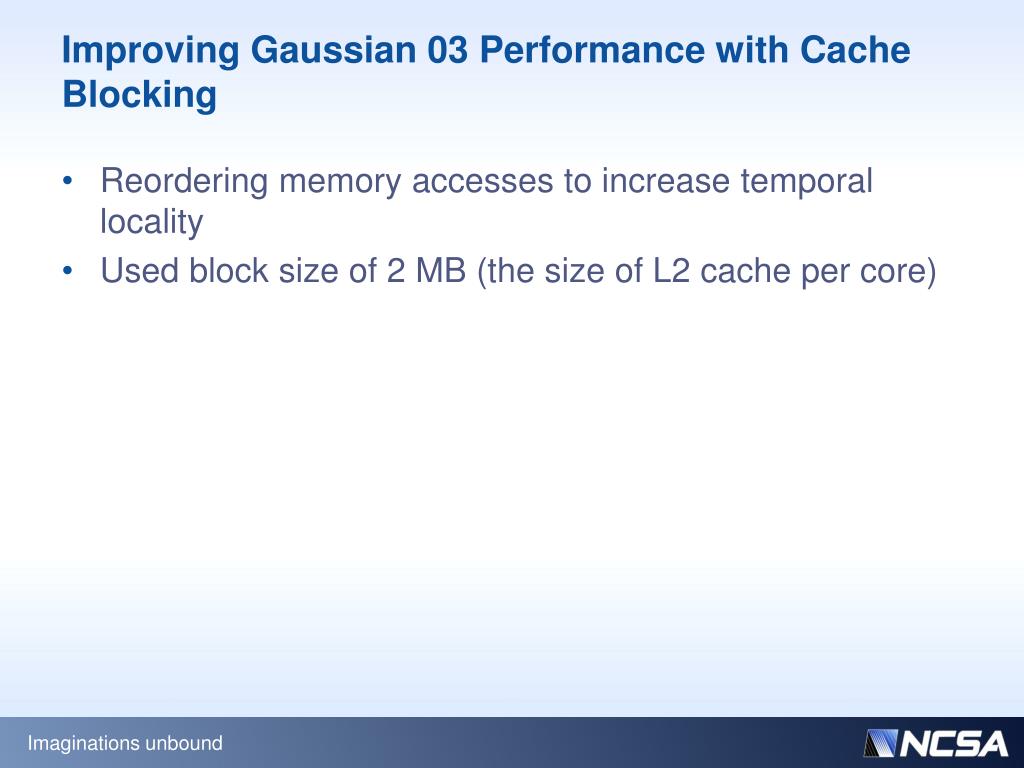 Improving Gaussian 03 Performance with Cache Blocking

• Reordering memory accesses to increase temporal locality
• Used block size of 2 MB (the size of L2 cache per core)

Imaginations unbound

NCSA